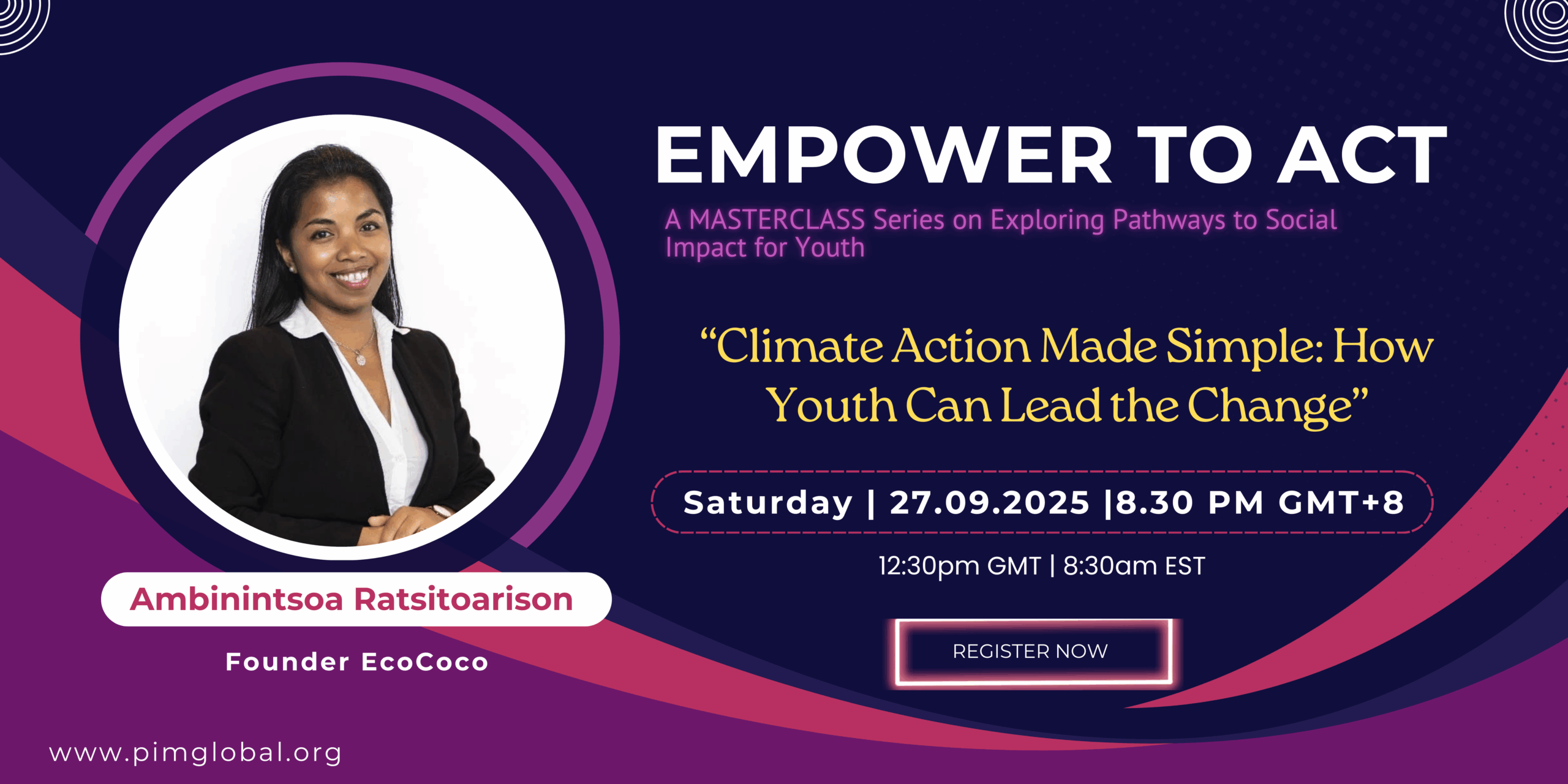 EMPOWER TO ACT

A MASTERCLASS Series on Exploring Pathways to Social Impact for Youth

“Climate Action Made Simple: How Youth Can Lead the Change”

Saturday | 27.09.2025 |8.30 PM GMT+8

12:30pm GMT | 8:30am EST

REGISTER NOW

Ambinintsoa Ratsitoarison

Founder EcoCoco

www.pimglobal.org